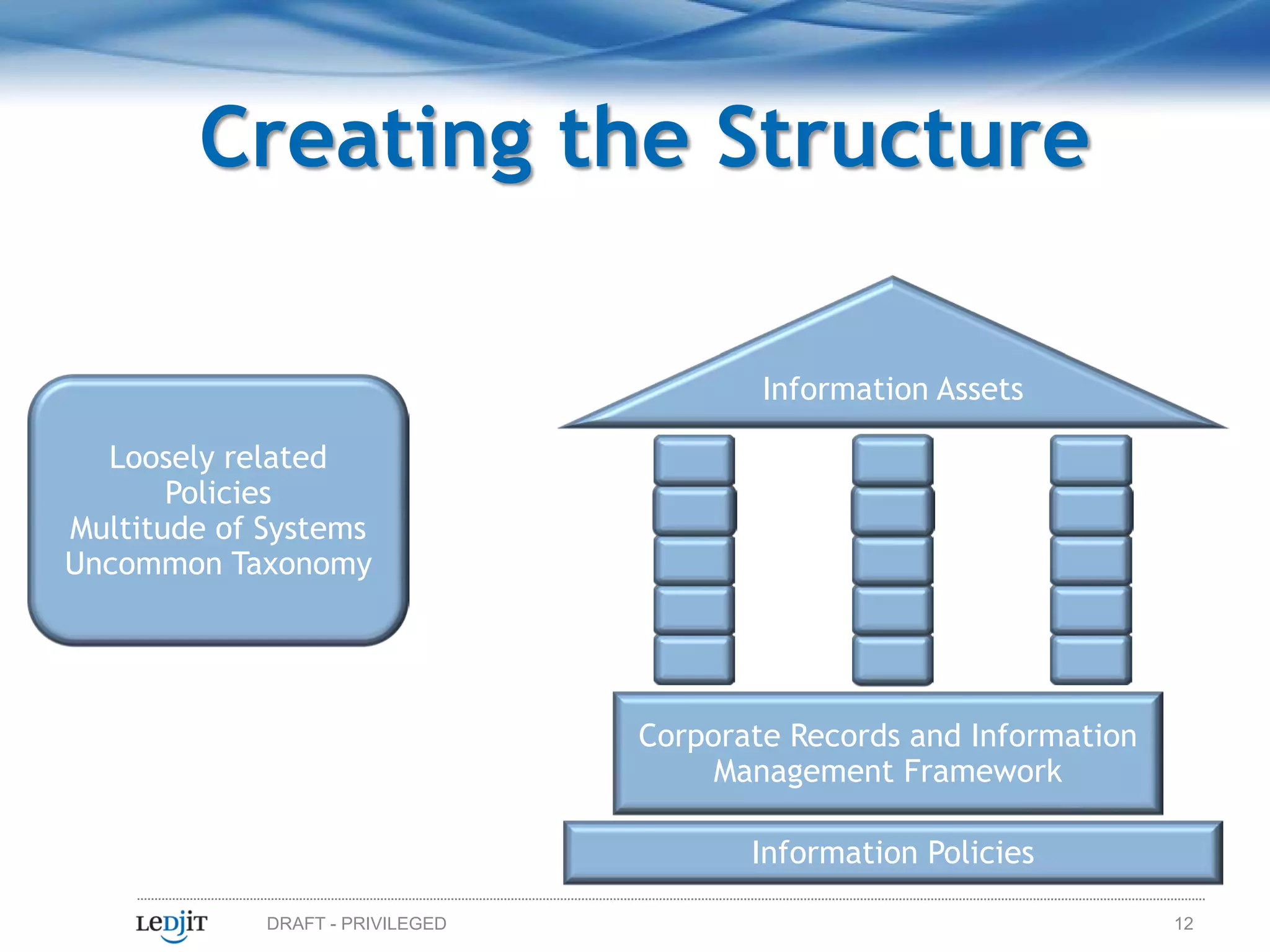 Creating the Structure

Loosely related Policies
Multitude of Systems
Uncommon Taxonomy

Information Assets

Corporate Records and Information Management Framework

Information Policies

LeDjiT

DRAFT - PRIVILEGED

12